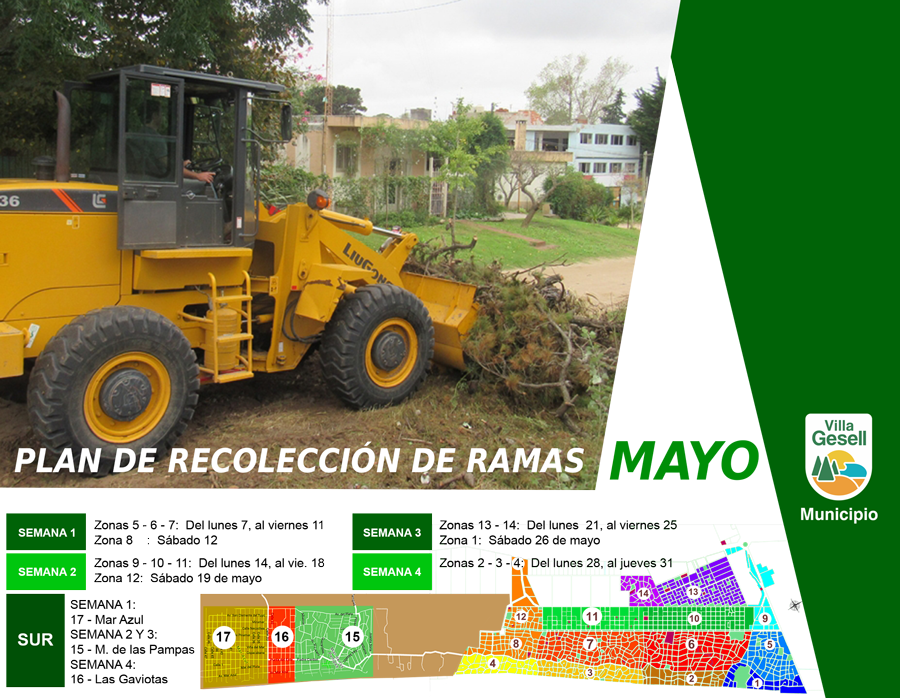 36

LIUGONG

PLAN DE RECOLECCIÓN DE RAMAS MAYO

Villa Gesell
Municipio

SEMANA 1
Zonas 5 - 6 - 7: Del lunes 7, al viernes 11
Zona 8 : Sábado 12

SEMANA 2
Zonas 9 - 10 - 11: Del lunes 14, al vie. 18
Zona 12: Sábado 19 de mayo

SEMANA 3
Zonas 13 - 14: Del lunes 21, al viernes 25
Zona 1: Sábado 26 de mayo

SEMANA 4
Zonas 2 - 3 - 4: Del lunes 28, al jueves 31

SUR
SEMANA 1:
17 - Mar Azul
SEMANA 2 Y 3:
15 - M. de las Pampas
SEMANA 4:
16 - Las Gaviotas

17 16 15 14 13 12 11 10 9 8 7 6 5 4 3 2 1